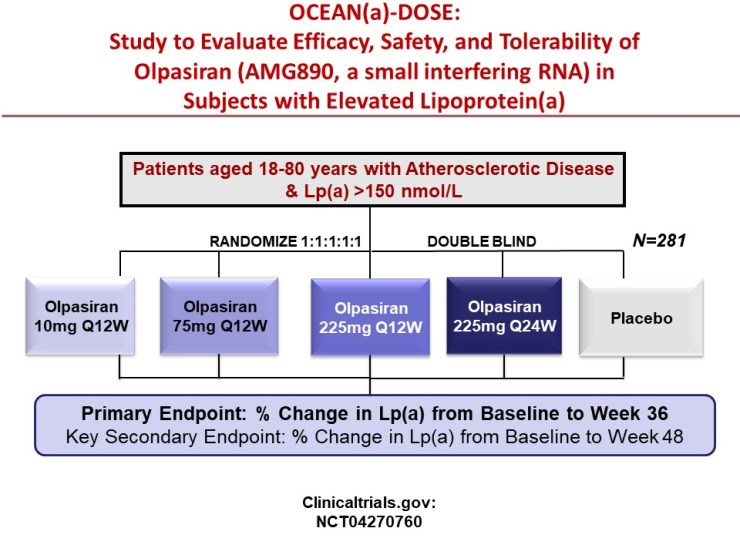 OCEAN(a)-DOSE:
Study to Evaluate Efficacy, Safety, and Tolerability of Olpasiran (AMG890, a small interfering RNA) in Subjects with Elevated Lipoprotein(a)

Patients aged 18-80 years with Atherosclerotic Disease & Lp(a) >150 nmol/L

RANDOMIZE 1:1:1:1:1

DOUBLE BLIND

N=281

Olpasiran 10mg Q12W

Olpasiran 75mg Q12W

Olpasiran 225mg Q12W

Olpasiran 225mg Q24W

Placebo

Primary Endpoint: % Change in Lp(a) from Baseline to Week 36
Key Secondary Endpoint: % Change in Lp(a) from Baseline to Week 48

Clinicaltrials.gov:
NCT04270760